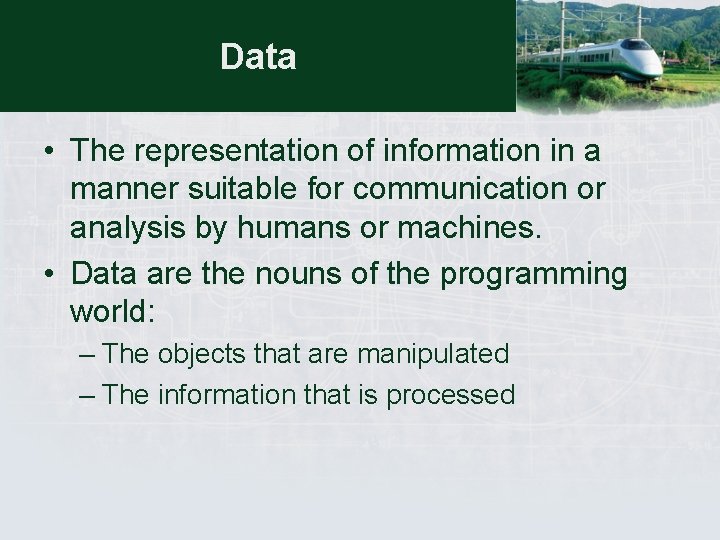 Data

• The representation of information in a manner suitable for communication or analysis by humans or machines.

• Data are the nouns of the programming world:

– The objects that are manipulated

– The information that is processed